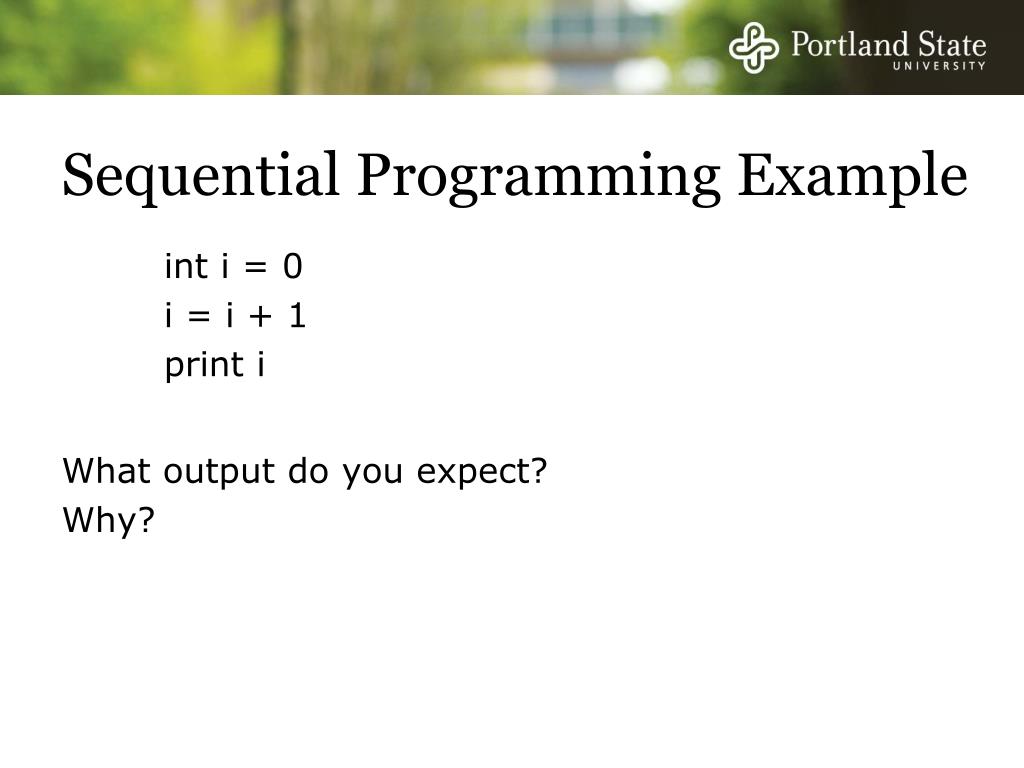 Portland State
UNIVERSITY

Sequential Programming Example

int i = 0
i = i + 1
print i

What output do you expect?
Why?